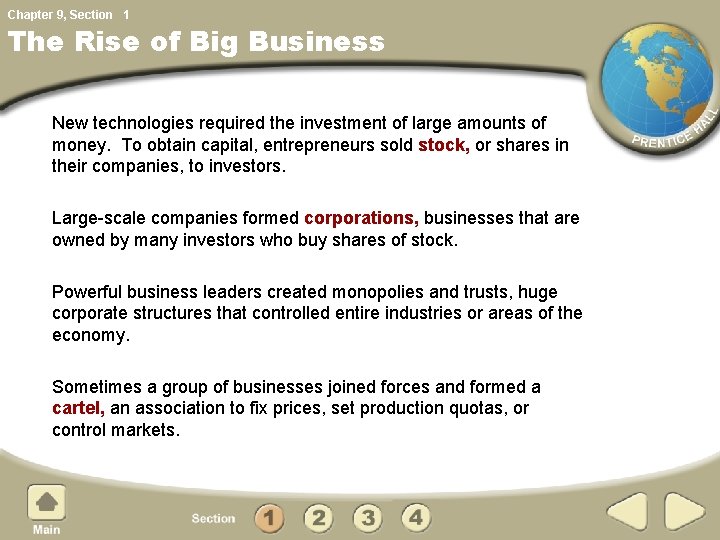 Chapter 9, Section 1

The Rise of Big Business

PRENTICE HALL

New technologies required the investment of large amounts of money. To obtain capital, entrepreneurs sold stock, or shares in their companies, to investors.

Large-scale companies formed corporations, businesses that are owned by many investors who buy shares of stock.

Powerful business leaders created monopolies and trusts, huge corporate structures that controlled entire industries or areas of the economy.

Sometimes a group of businesses joined forces and formed a cartel, an association to fix prices, set production quotas, or control markets.

Main

Section 1 2 3 4